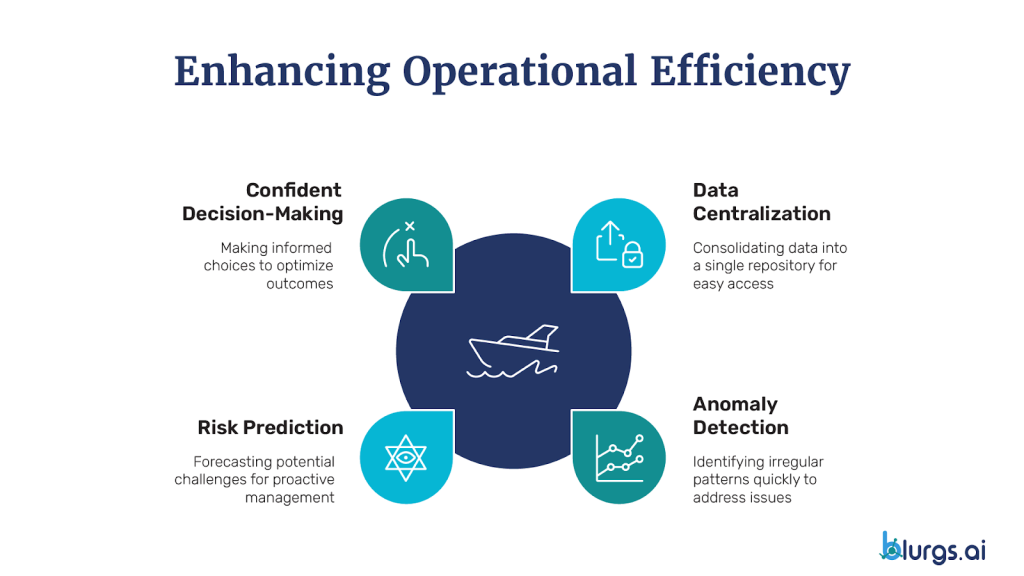 Enhancing Operational Efficiency

Confident Decision-Making

Making informed choices to optimize outcomes

Data Centralization

Consolidating data into a single repository for easy access

Risk Prediction

Forecasting potential challenges for proactive management

Anomaly Detection

Identifying irregular patterns quickly to address issues

blurgs.ai